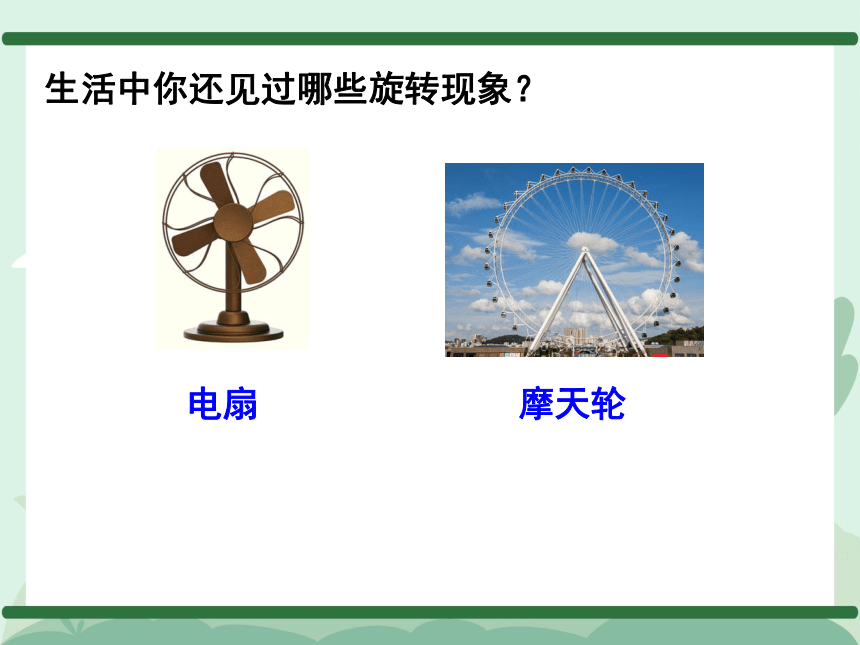 生活中你还见过哪些旋转现象？

电扇

摩天轮